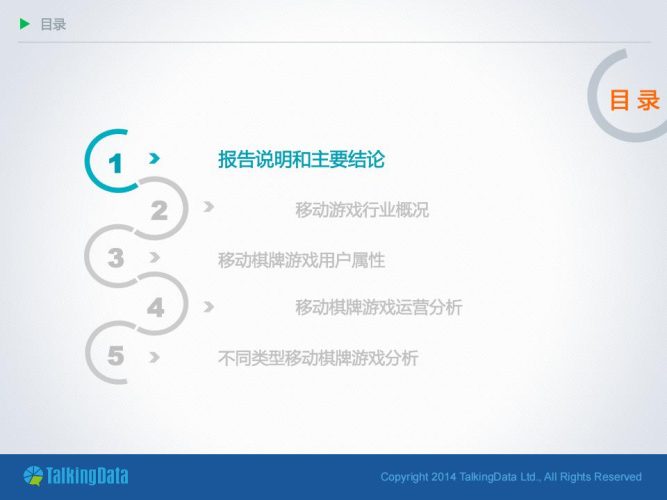 目录

目 录

1 报告说明和主要结论

2 移动游戏行业概况

3 移动棋牌游戏用户属性

4 移动棋牌游戏运营分析

5 不同类型移动棋牌游戏分析

TalkingData

Copyright 2014 TalkingData Ltd., All Rights Reserved